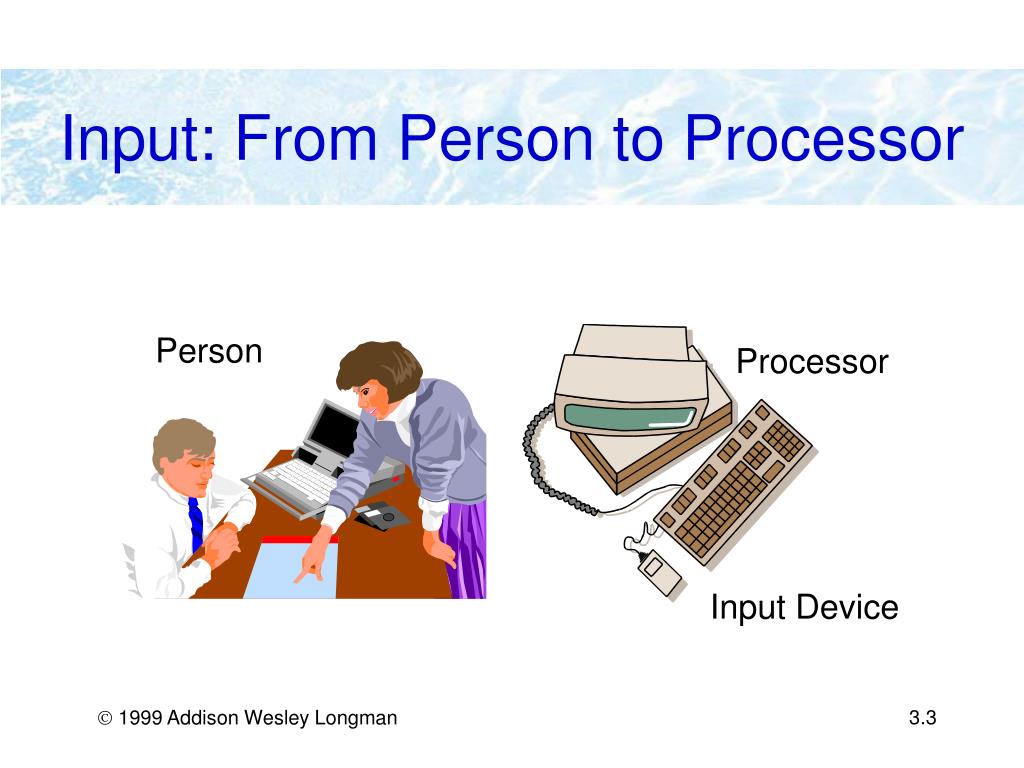 Input: From Person to Processor

Person

Processor

Input Device

© 1999 Addison Wesley Longman

3.3